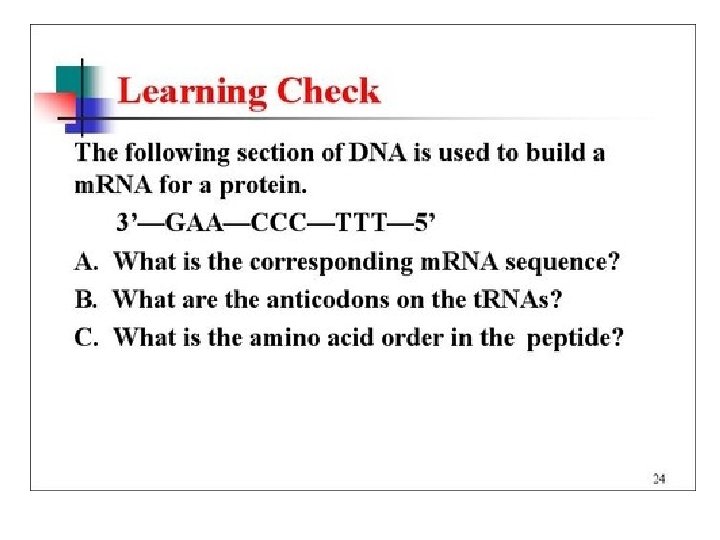 Learning Check

The following section of DNA is used to build a mRNA for a protein.

3’—GAA—CCC—TTT—5’

A. What is the corresponding mRNA sequence?

B. What are the anticodons on the tRNAs?

C. What is the amino acid order in the peptide?

24